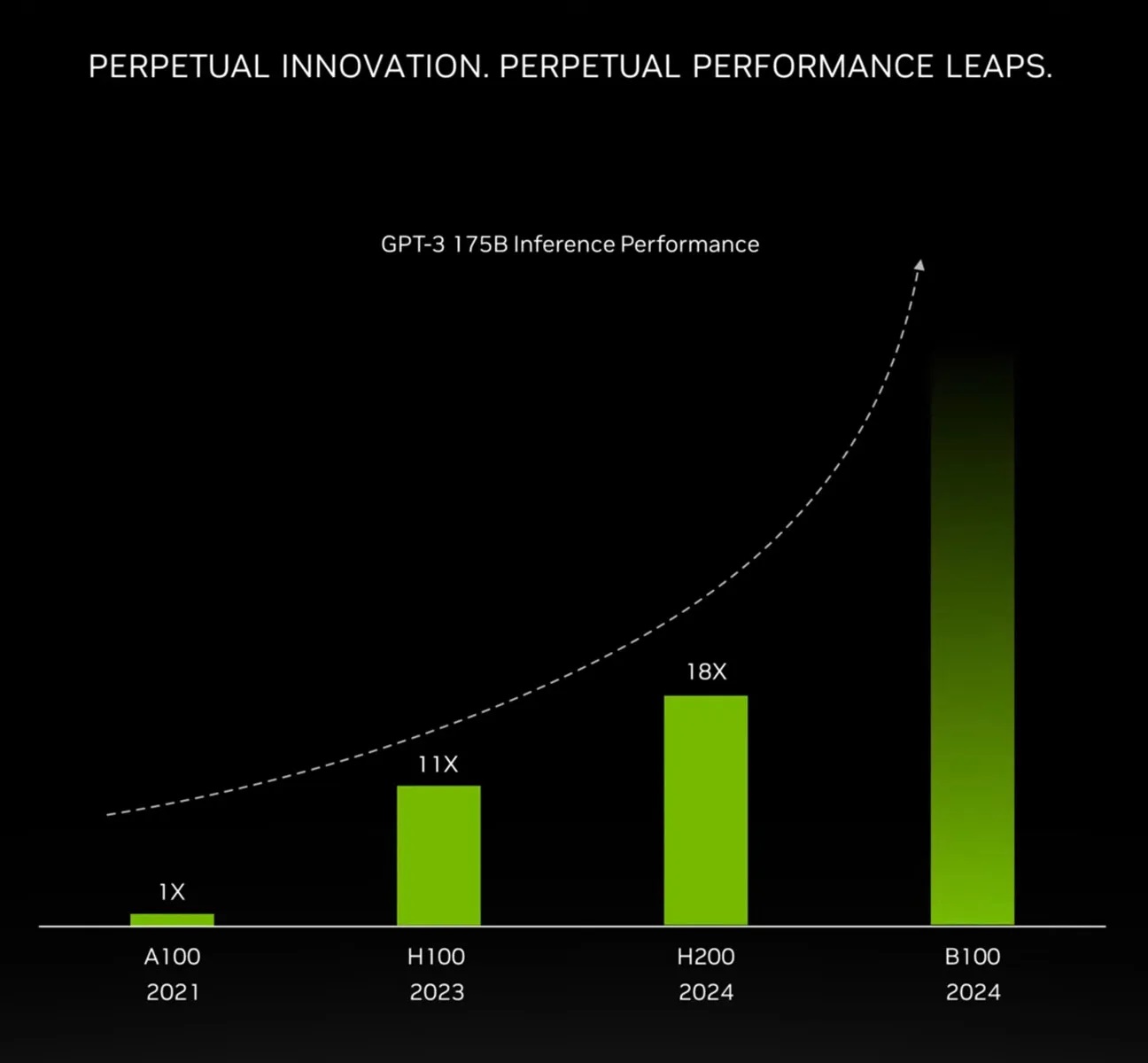 PERPETUAL INNOVATION. PERPETUAL PERFORMANCE LEAPS.

GPT-3 175B Inference Performance

1X
11X
18X

A100
2021

H100
2023

H200
2024

B100
2024